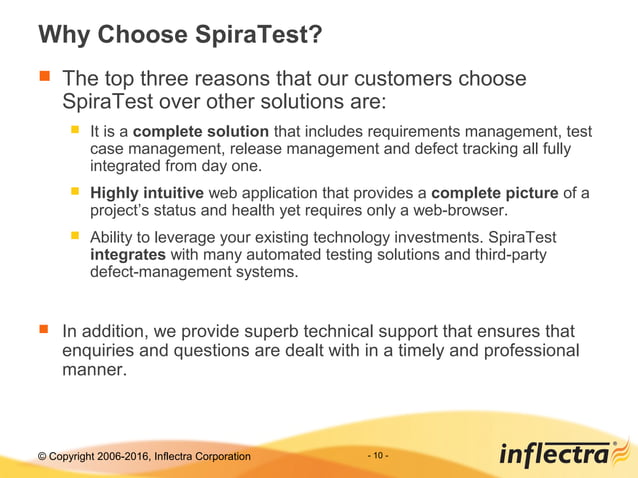 Why Choose SpiraTest?

The top three reasons that our customers choose SpiraTest over other solutions are:

It is a complete solution that includes requirements management, test case management, release management and defect tracking all fully integrated from day one.

Highly intuitive web application that provides a complete picture of a project's status and health yet requires only a web-browser.

Ability to leverage your existing technology investments. SpiraTest integrates with many automated testing solutions and third-party defect-management systems.

In addition, we provide superb technical support that ensures that enquiries and questions are dealt with in a timely and professional manner.

© Copyright 2006-2016, Inflectra Corporation

- 10 -

inflectra®